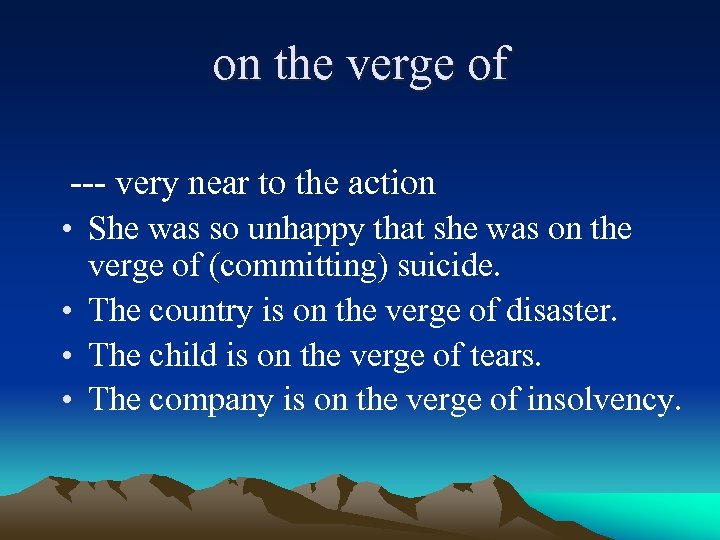 on the verge of

--- very near to the action

• She was so unhappy that she was on the verge of (committing) suicide.
• The country is on the verge of disaster.
• The child is on the verge of tears.
• The company is on the verge of insolvency.